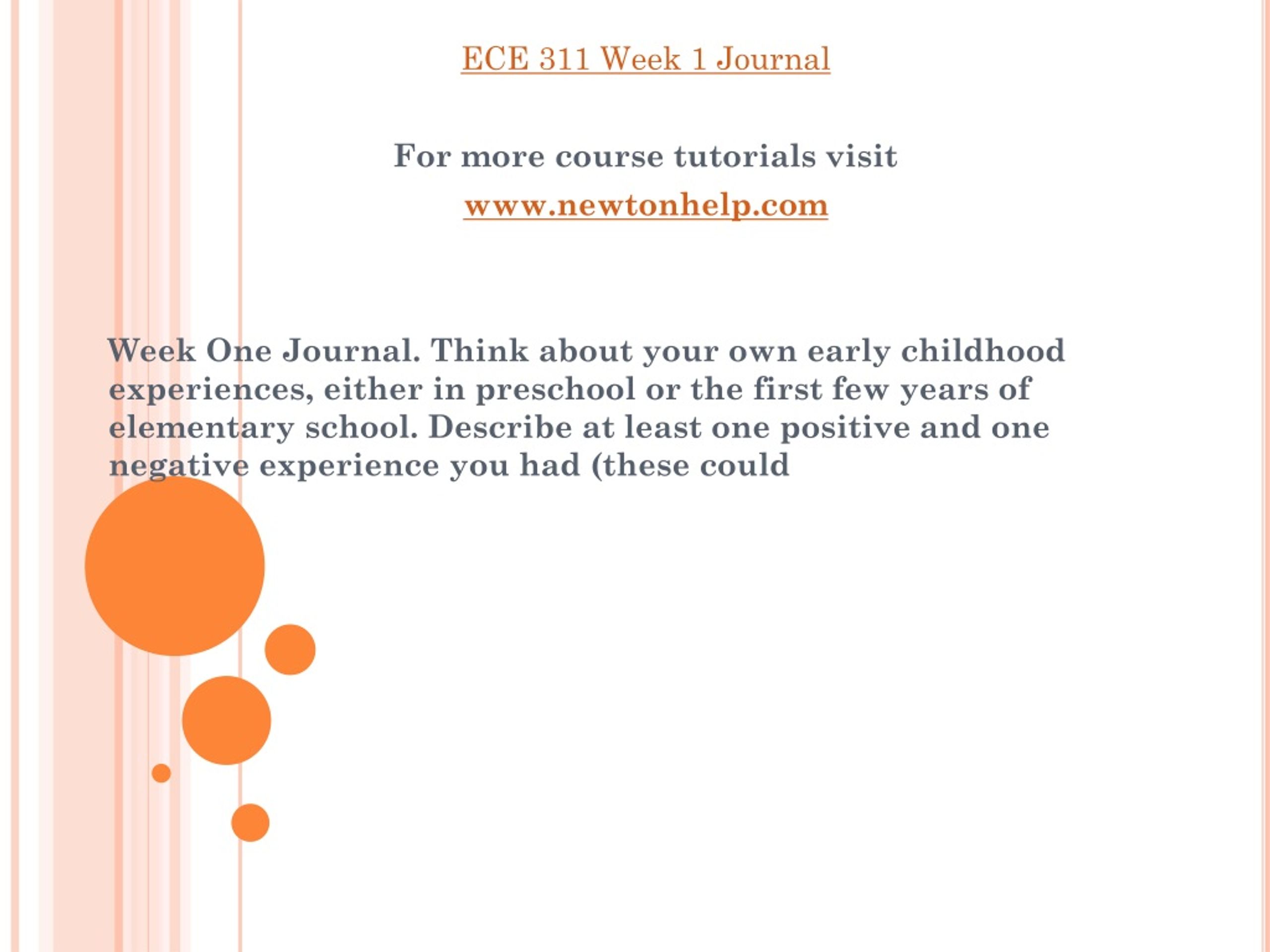 ECE 311 Week 1 Journal

For more course tutorials visit

www.newtonhelp.com

Week One Journal. Think about your own early childhood experiences, either in preschool or the first few years of elementary school. Describe at least one positive and one negative experience you had (these could